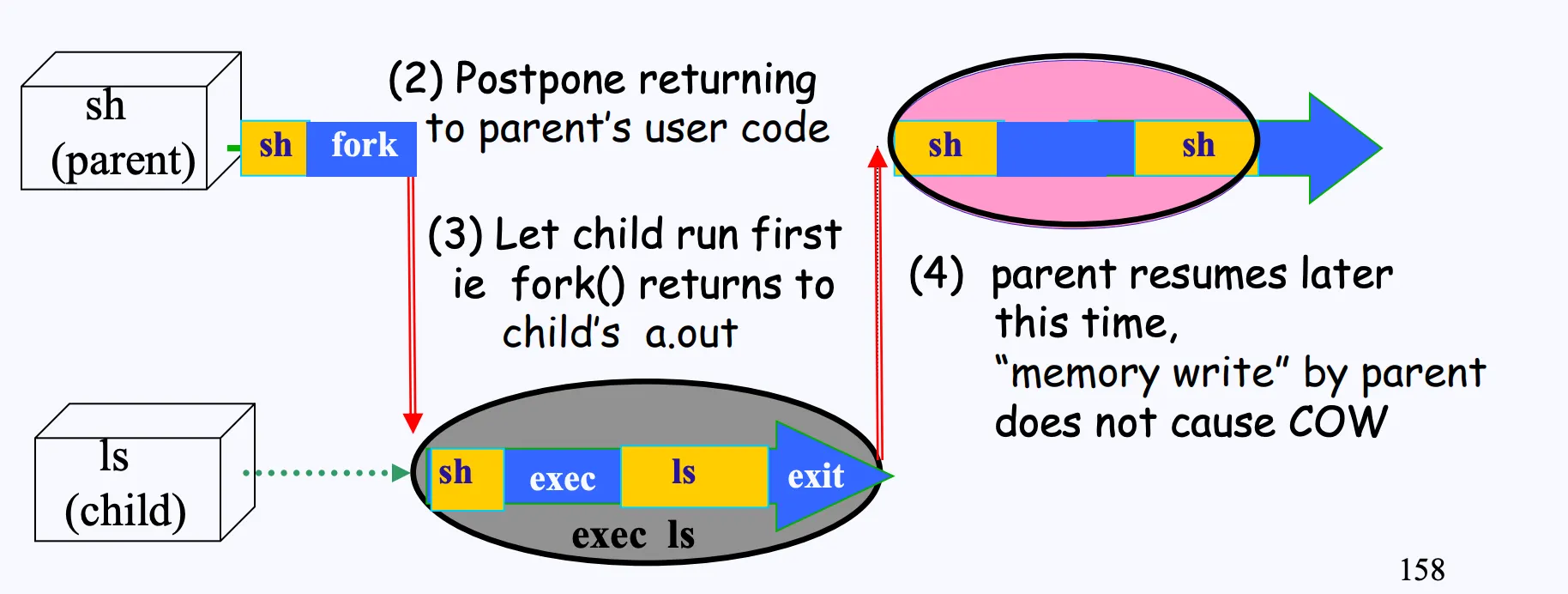 sh
(parent)

sh fork

(2) Postpone returning to parent's user code

sh sh

(3) Let child run first ie fork() returns to child's a.out

(4) parent resumes later this time, "memory write" by parent does not cause COW

ls
(child)

sh exec ls exit

exec ls

158